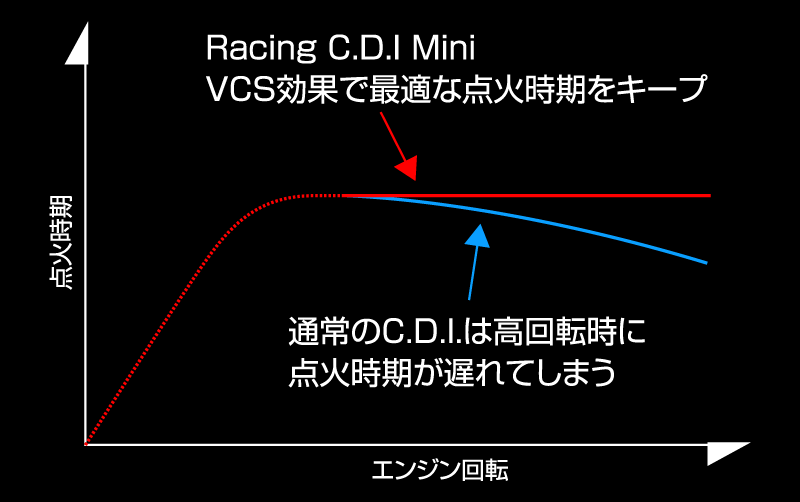 Racing C.D.I Mini
VCS効果で最適な点火時期をキープ

点火時期

通常のC.D.I.は高回転時に
点火時期が遅れてしまう

エンジン回転